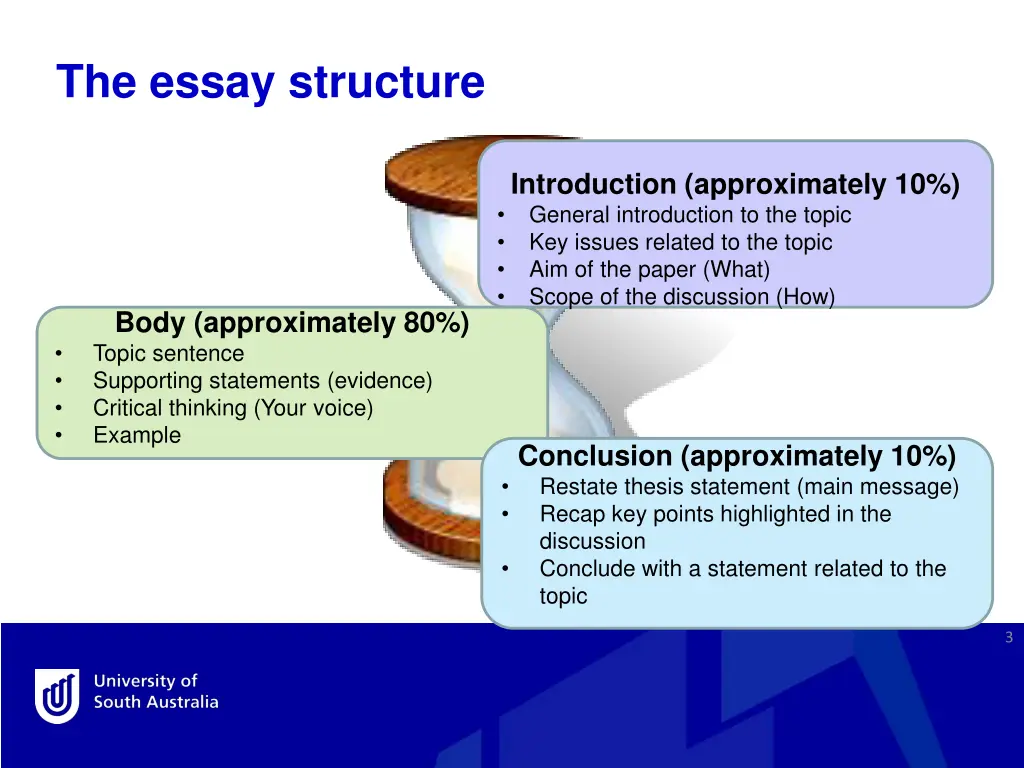 The essay structure

Introduction (approximately 10%)
• General introduction to the topic
• Key issues related to the topic
• Aim of the paper (What)
• Scope of the discussion (How)

Body (approximately 80%)
• Topic sentence
• Supporting statements (evidence)
• Critical thinking (Your voice)
• Example

Conclusion (approximately 10%)
• Restate thesis statement (main message)
• Recap key points highlighted in the discussion
• Conclude with a statement related to the topic

3

University of South Australia